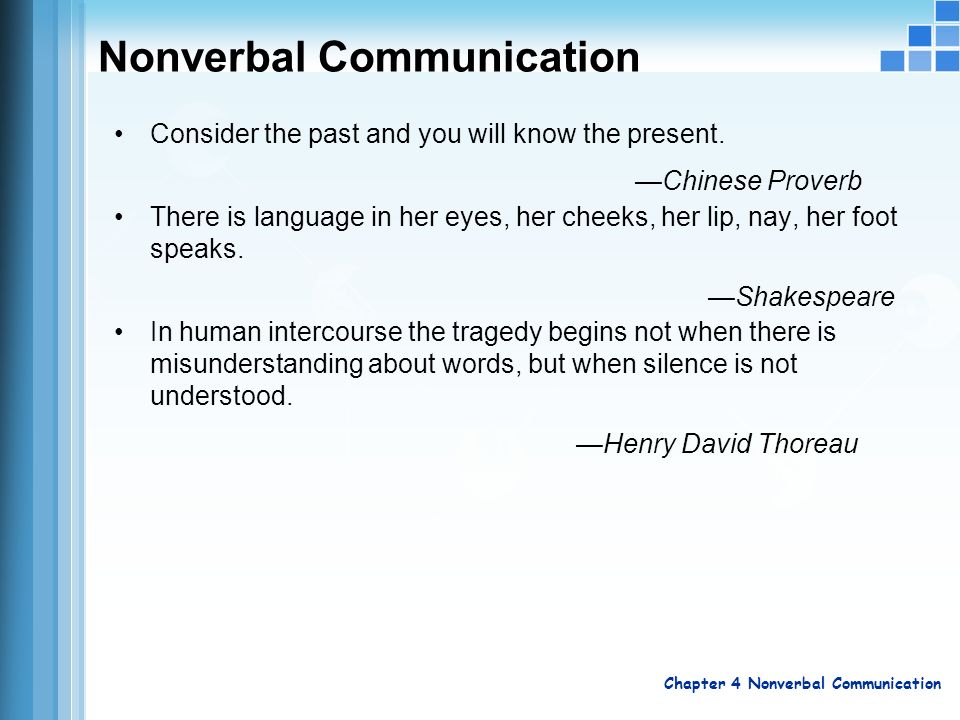 Nonverbal Communication

• Consider the past and you will know the present.

—Chinese Proverb

• There is language in her eyes, her cheeks, her lip, nay, her foot speaks.

—Shakespeare

• In human intercourse the tragedy begins not when there is misunderstanding about words, but when silence is not understood.

—Henry David Thoreau

Chapter 4 Nonverbal Communication